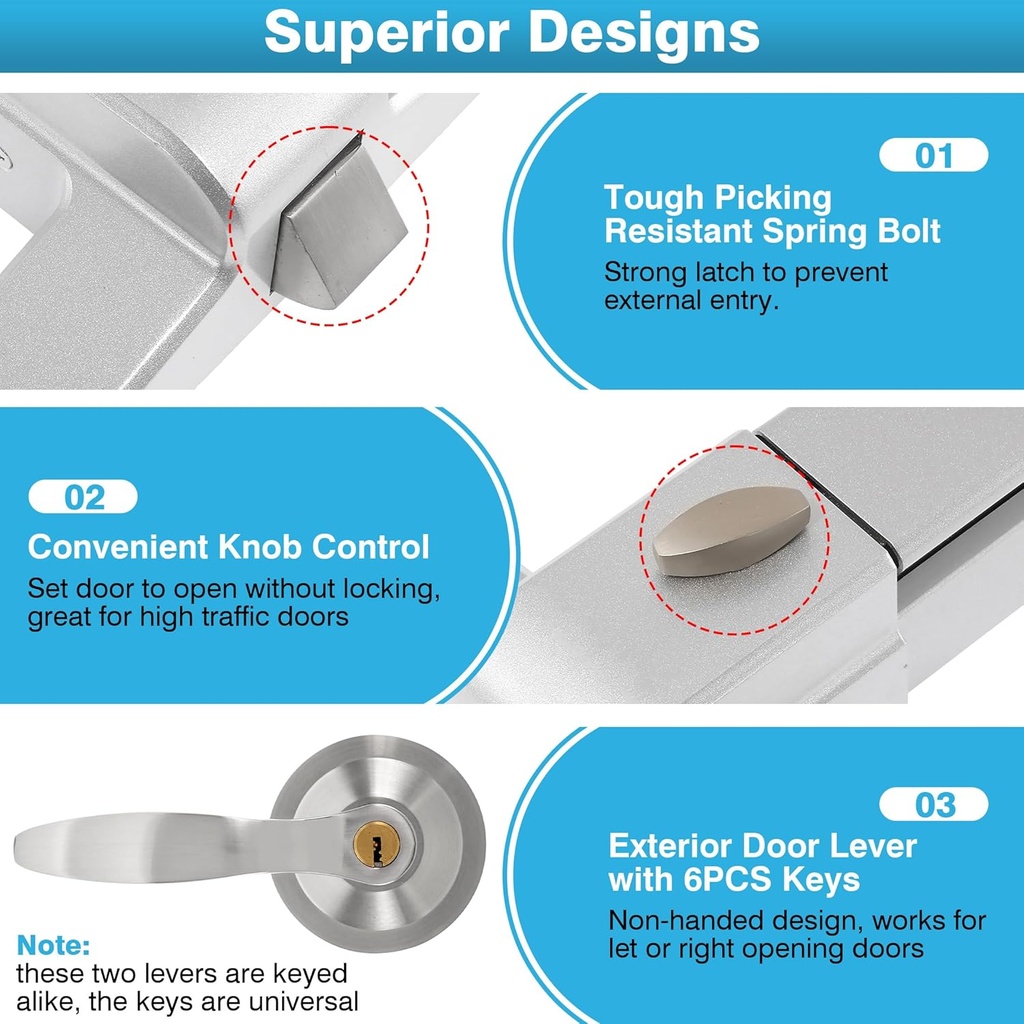 Superior Designs

01

Tough Picking Resistant Spring Bolt

Strong latch to prevent external entry.

02

Convenient Knob Control

Set door to open without locking, great for high traffic doors

03

Exterior Door Lever with 6PCS Keys

Non-handed design, works for let or right opening doors

Note:
these two levers are keyed alike, the keys are universal